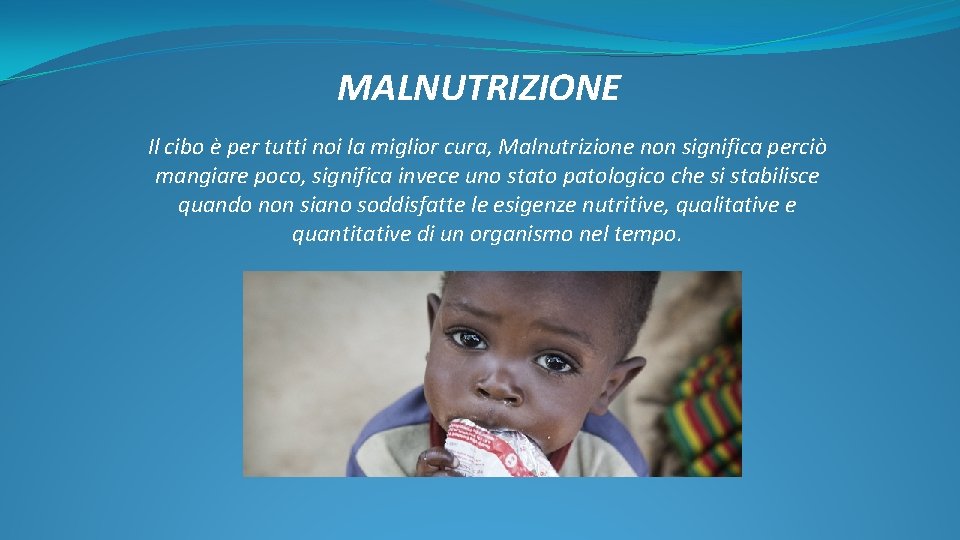 MALNUTRIZIONE

Il cibo è per tutti noi la miglior cura, Malnutrizione non significa perciò mangiare poco, significa invece uno stato patologico che si stabilisce quando non siano soddisfatte le esigenze nutritive, qualitative e quantitative di un organismo nel tempo.